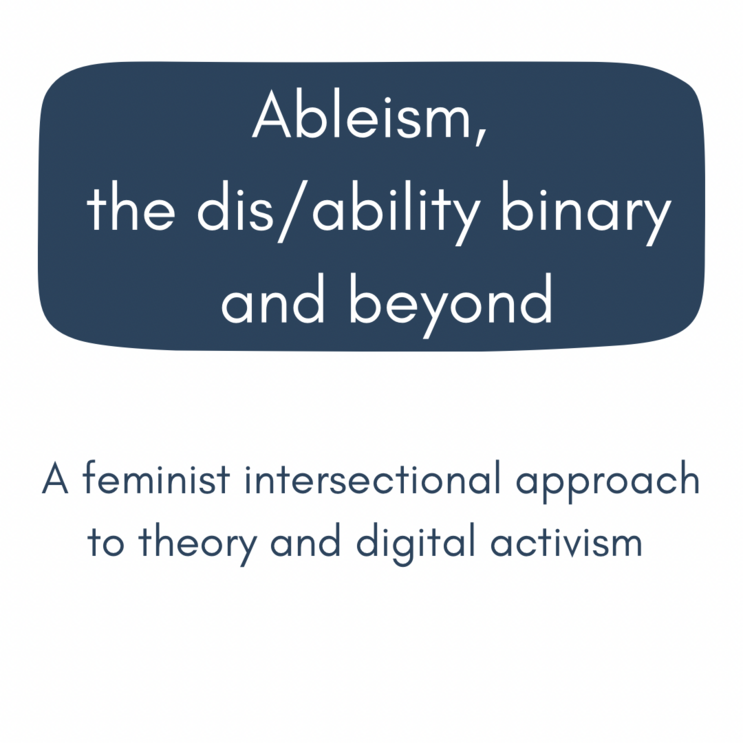 Ableism,
the dis/ability binary
and beyond

A feminist intersectional approach to theory and digital activism